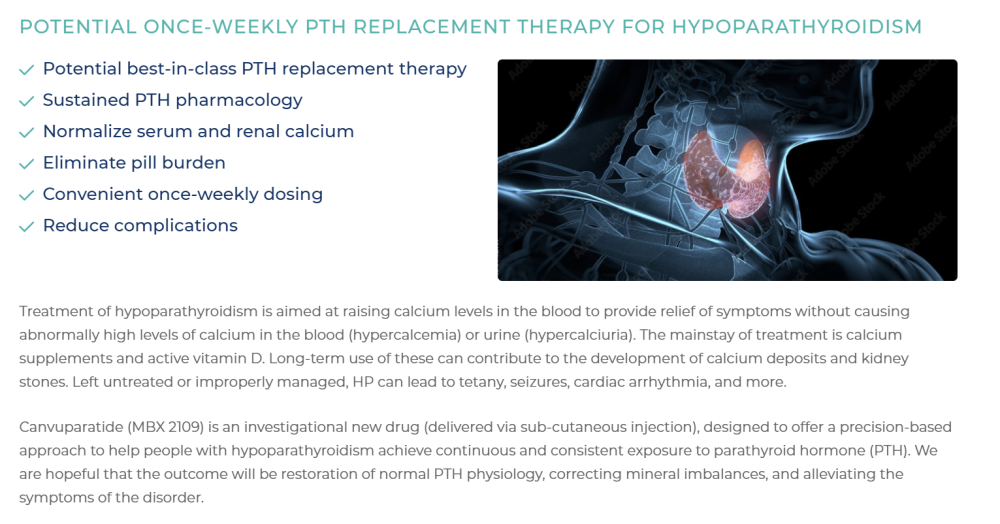 POTENTIAL ONCE-WEEKLY PTH REPLACEMENT THERAPY FOR HYPOPARATHYROIDISM

✓ Potential best-in-class PTH replacement therapy
✓ Sustained PTH pharmacology
✓ Normalize serum and renal calcium
✓ Eliminate pill burden
✓ Convenient once-weekly dosing
✓ Reduce complications

Adobe Stock

Treatment of hypoparathyroidism is aimed at raising calcium levels in the blood to provide relief of symptoms without causing abnormally high levels of calcium in the blood (hypercalcemia) or urine (hypercalciuria). The mainstay of treatment is calcium supplements and active vitamin D. Long-term use of these can contribute to the development of calcium deposits and kidney stones. Left untreated or improperly managed, HP can lead to tetany, seizures, cardiac arrhythmia, and more.

Canvuparatide (MBX 2109) is an investigational new drug (delivered via sub-cutaneous injection), designed to offer a precision-based approach to help people with hypoparathyroidism achieve continuous and consistent exposure to parathyroid hormone (PTH). We are hopeful that the outcome will be restoration of normal PTH physiology, correcting mineral imbalances, and alleviating the symptoms of the disorder.